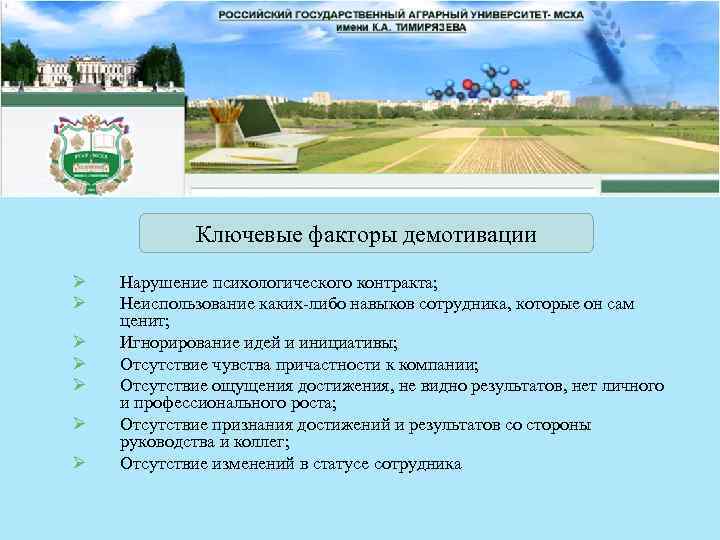 РОССИЙСКИЙ ГОСУДАРСТВЕННЫЙ АГРАРНЫЙ УНИВЕРСИТЕТ- МСХА
имени К.А. ТИМИРЯЗЕВА

Ключевые факторы демотивации

➢ Нарушение психологического контракта;
➢ Неиспользование каких-либо навыков сотрудника, которые он сам ценит;
➢ Игнорирование идей и инициативы;
➢ Отсутствие чувства причастности к компании;
➢ Отсутствие ощущения достижения, не видно результатов, нет личного и профессионального роста;
➢ Отсутствие признания достижений и результатов со стороны руководства и коллег;
➢ Отсутствие изменений в статусе сотрудника